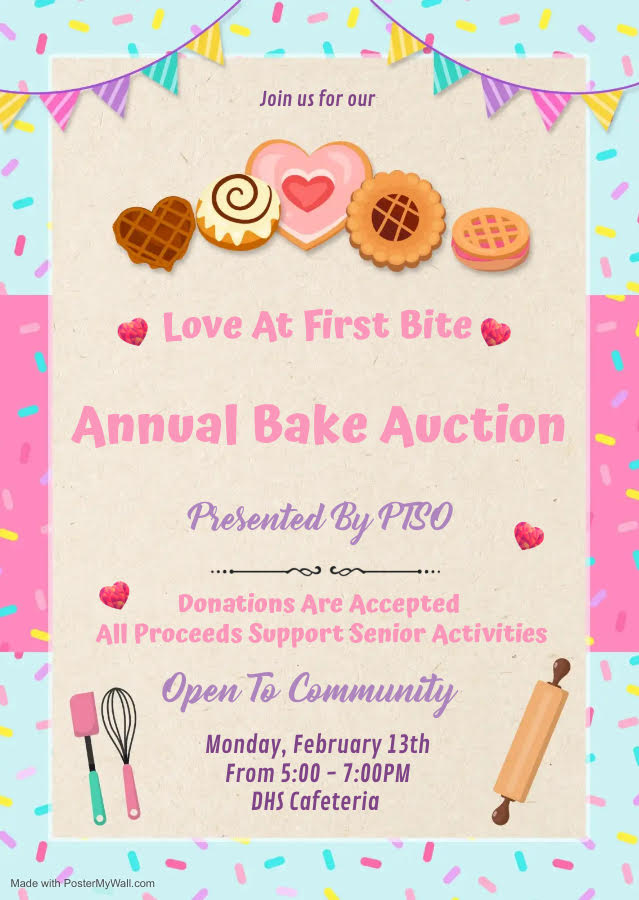 Join us for our

Love At First Bite

Annual Bake Auction

Presented By PTSO

Donations Are Accepted
All Proceeds Support Senior Activities

Open To Community

Monday, February 13th
From 5:00 - 7:00PM
DHS Cafeteria

Made with PosterMyWall.com